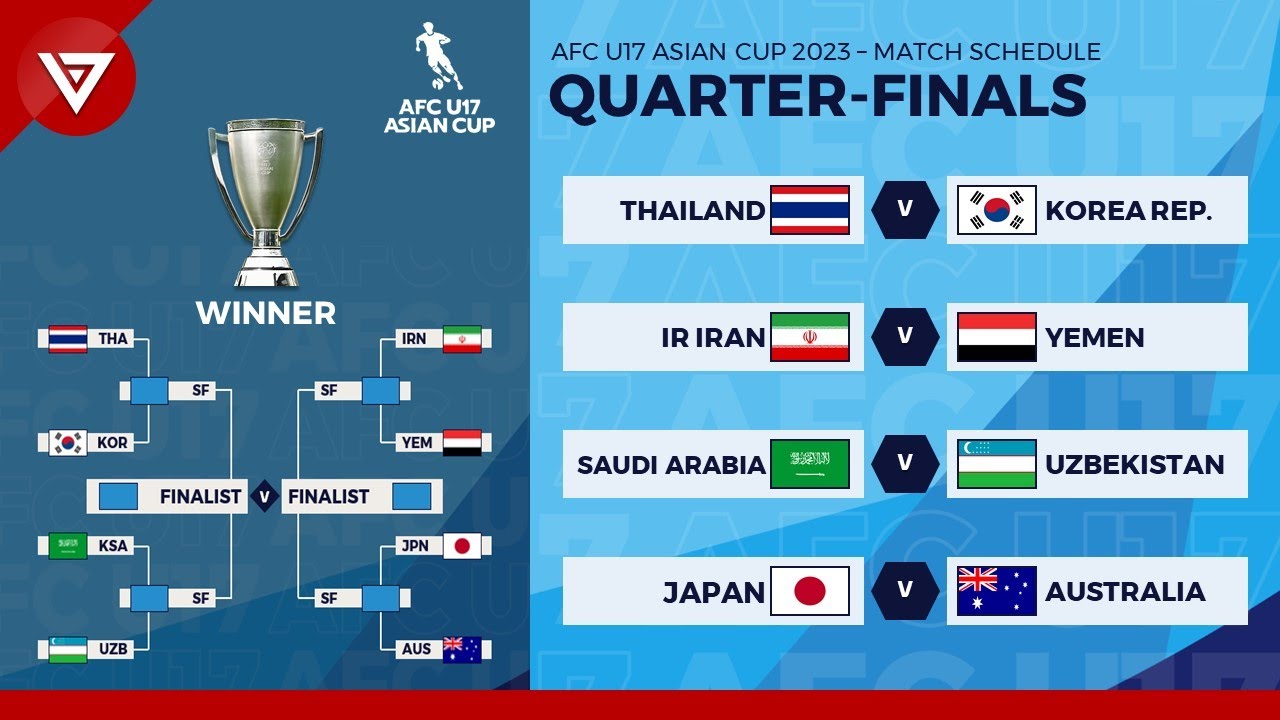 AFC U17 ASIAN CUP

WINNER

THA
SF
KOR
FINALIST
V
FINALIST
KSA
SF
UZB

IRN
SF
YEM
JPN
SF
AUS

AFC U17 ASIAN CUP 2023 – MATCH SCHEDULE
QUARTER-FINALS

THAILAND V KOREA REP.

IR IRAN V YEMEN

SAUDI ARABIA V UZBEKISTAN

JAPAN V AUSTRALIA